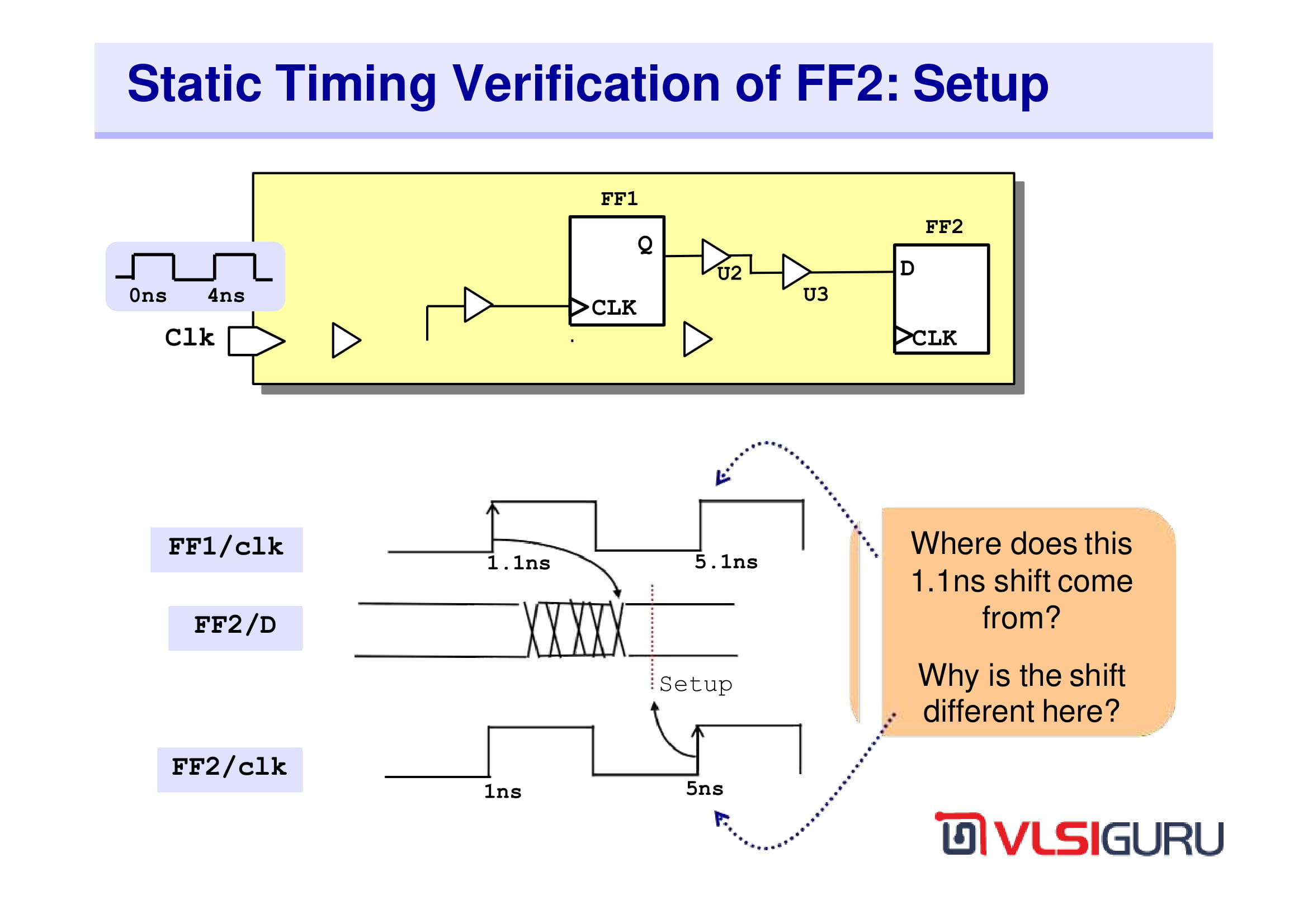 Static Timing Verification of FF2: Setup

0ns 4ns

Clk

FF1

Q

CLK

U2

U3

FF2

D

CLK

FF1/clk

1.1ns

5.1ns

FF2/D

Setup

FF2/clk

1ns

5ns

Where does this 1.1ns shift come from?

Why is the shift different here?

VLSIGURU